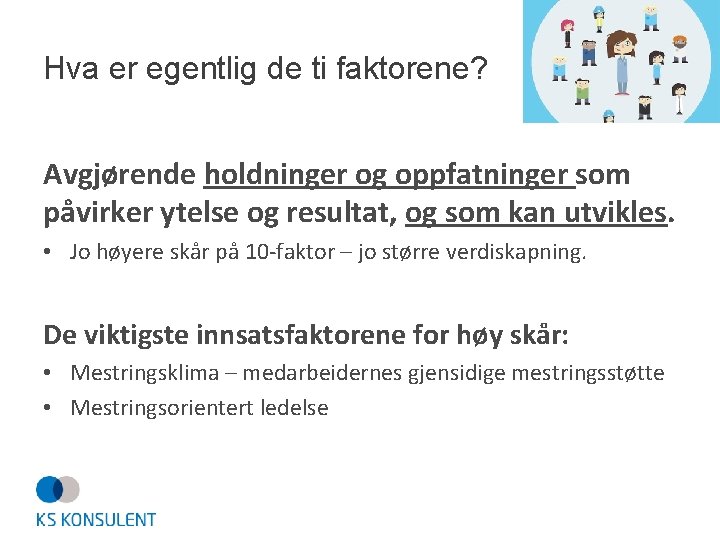 Hva er egentlig de ti faktorene?

Avgjørende holdninger og oppfatninger som påvirker ytelse og resultat, og som kan utvikles.

• Jo høyere skår på 10-faktor – jo større verdiskapning.

De viktigste innsatsfaktorene for høy skår:

• Mestringsklima – medarbeidernes gjensidige mestringsstøtte
• Mestringsorientert ledelse

KS KONSULENT